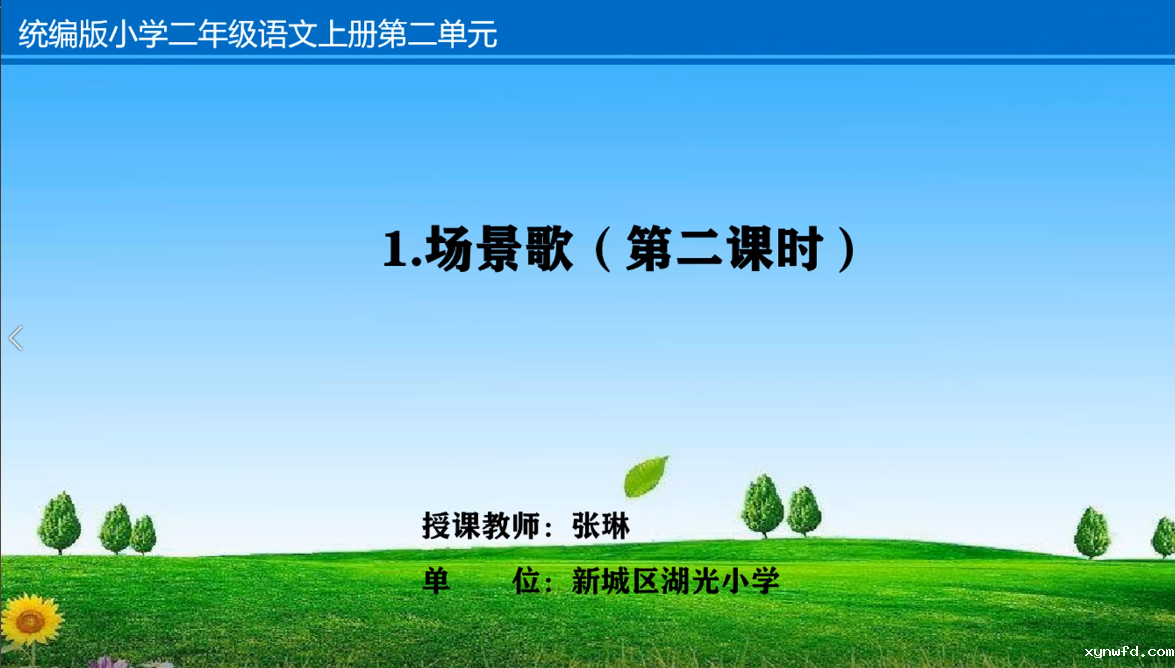 统编版小学二年级语文上册第二单元

1.场景歌（第二课时）

授课教师：张琳

单　　位：新城区湖光小学

xynwfd.com